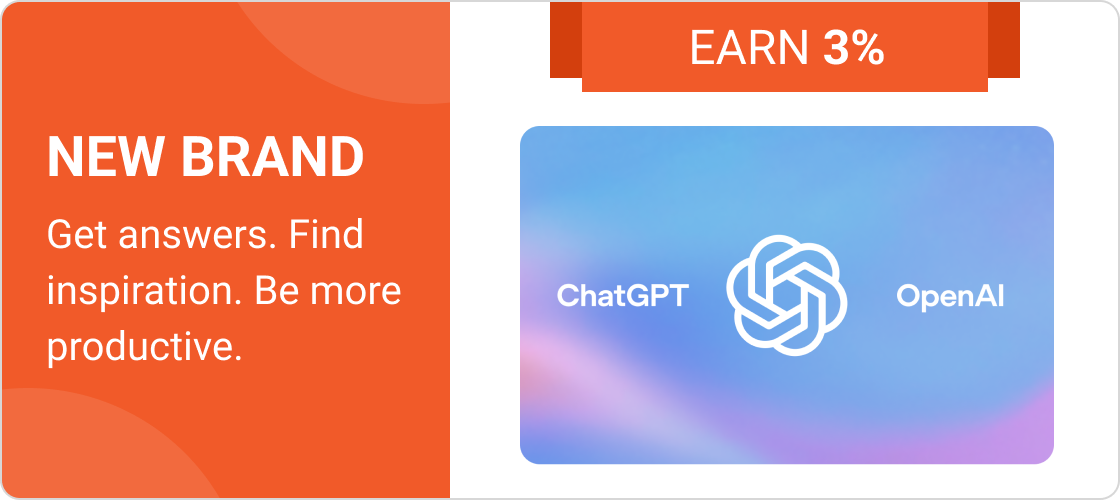 NEW BRAND

Get answers. Find inspiration. Be more productive.

EARN 3%

ChatGPT

OpenAI